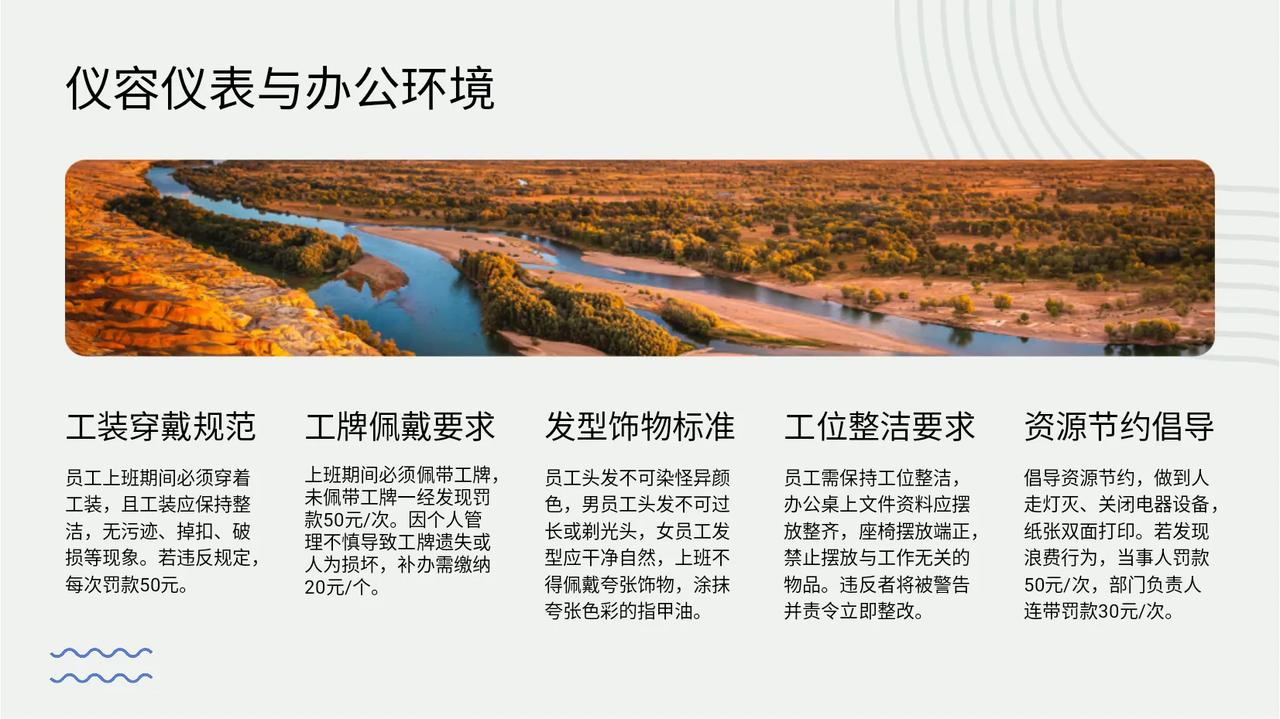 仪容仪表与办公环境

工装穿戴规范

员工上班期间必须穿着工装，且工装应保持整洁，无污迹、掉扣、破损等现象。若违反规定，每次罚款50元。

工牌佩戴要求

上班期间必须佩带工牌，未佩带工牌一经发现罚款50元/次。因个人管理不慎导致工牌遗失或人为损坏，补办需缴纳20元/个。

发型饰物标准

员工头发不可染怪异颜色，男员工头发不可过长或剃光头，女员工发型应干净自然，上班不得佩戴夸张饰物，涂抹夸张色彩的指甲油。

工位整洁要求

员工需保持工位整洁，办公桌上文件资料应摆放整齐，座椅摆放端正，禁止摆放与工作无关的物品。违反者将被警告并责令立即整改。

资源节约倡导

倡导资源节约，做到人走灯灭、关闭电器设备，纸张双面打印。若发现浪费行为，当事人罚款50元/次，部门负责人连带罚款30元/次。